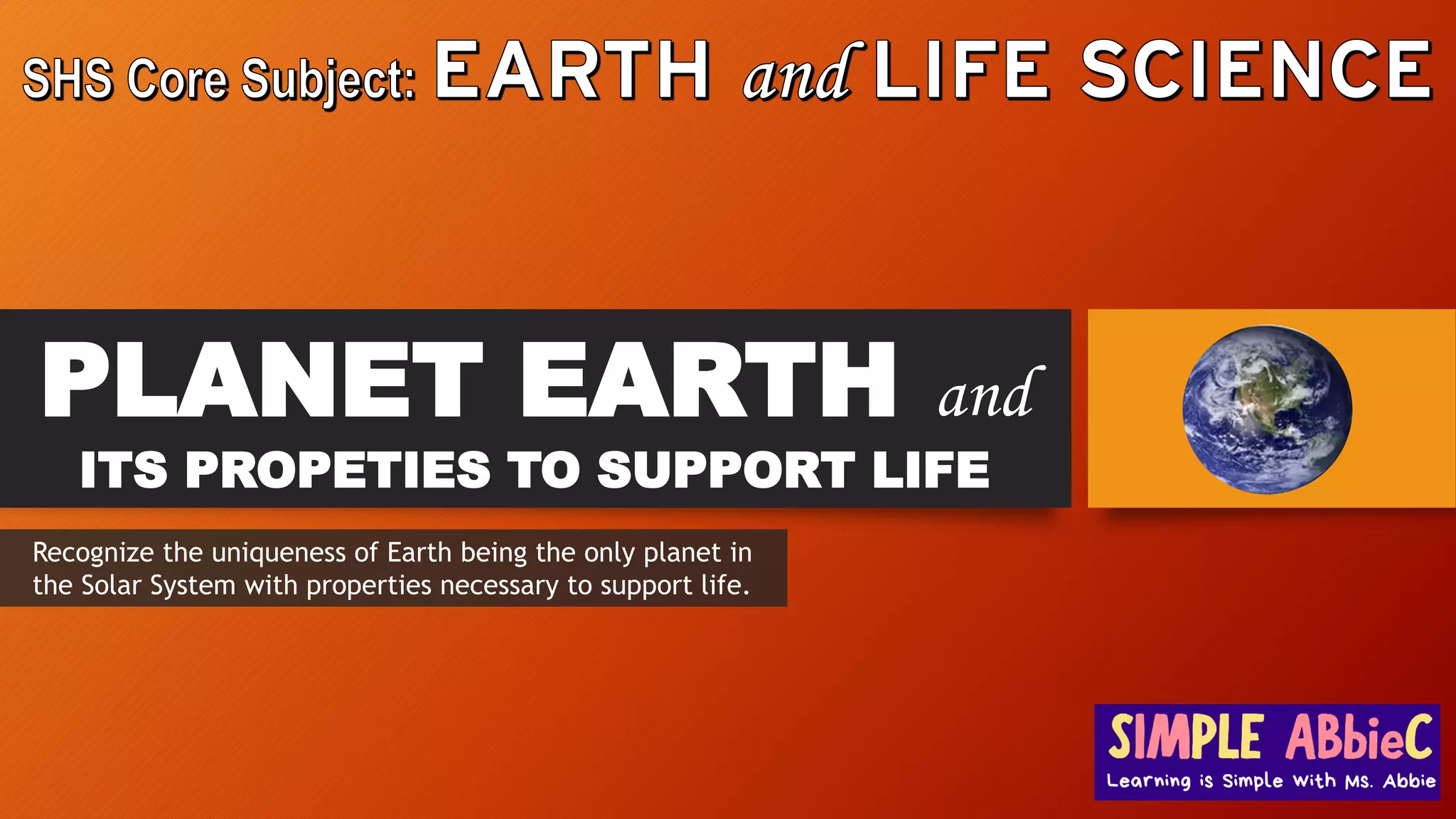 SHS Core Subject: EARTH and LIFE SCIENCE

PLANET EARTH and

ITS PROPETIES TO SUPPORT LIFE

Recognize the uniqueness of Earth being the only planet in the Solar System with properties necessary to support life.

SIMPLE ABbieC

Learning is Simple with Ms. Abbie